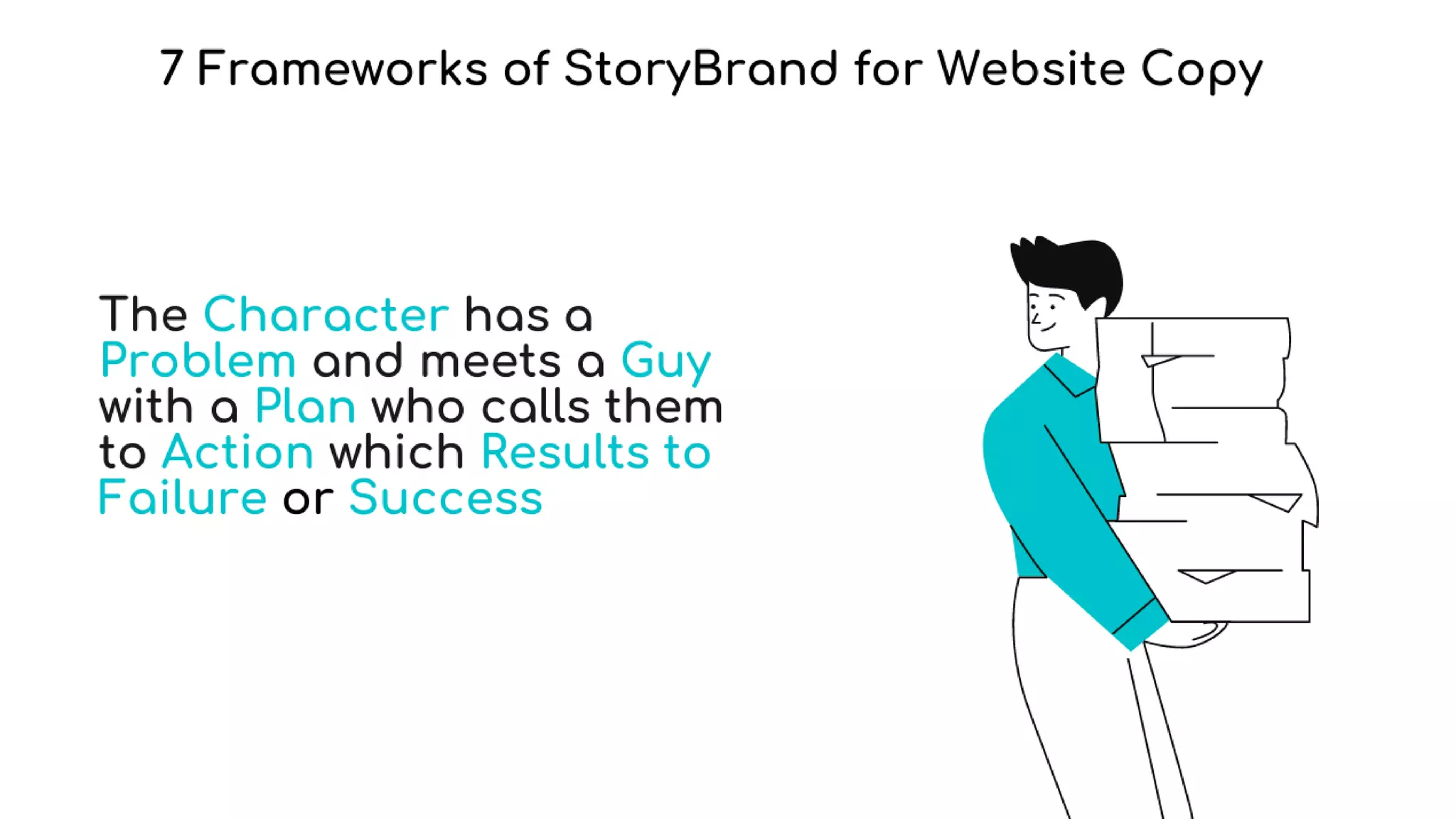 7 Frameworks of StoryBrand for Website Copy

The Character has a Problem and meets a Guy with a Plan who calls them to Action which Results to Failure or Success